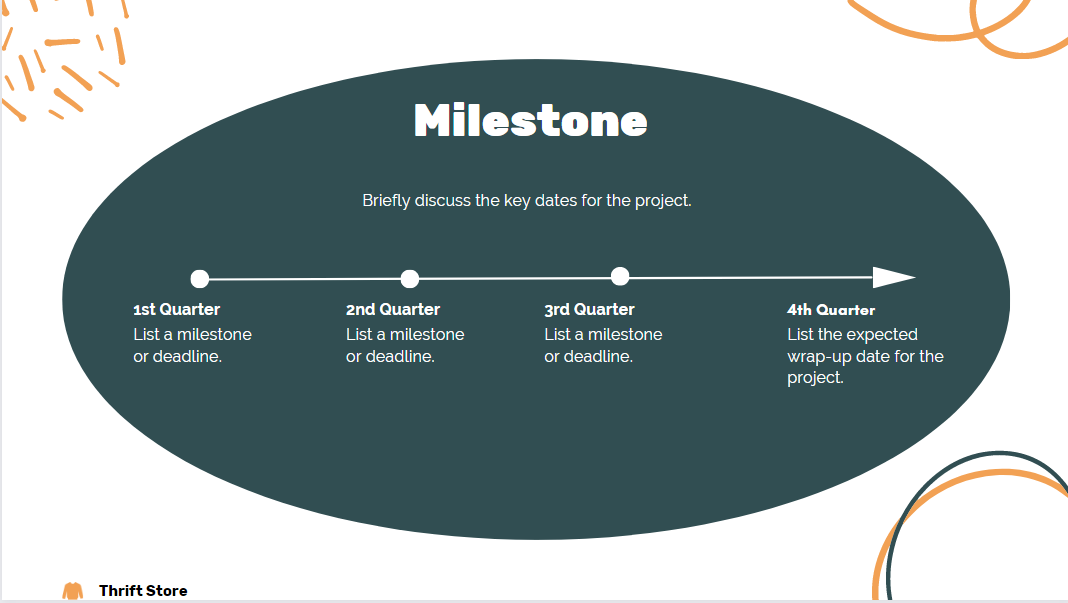 Milestone

Briefly discuss the key dates for the project.

1st Quarter
List a milestone or deadline.

2nd Quarter
List a milestone or deadline.

3rd Quarter
List a milestone or deadline.

4th Quarter
List the expected wrap-up date for the project.

Thrift Store